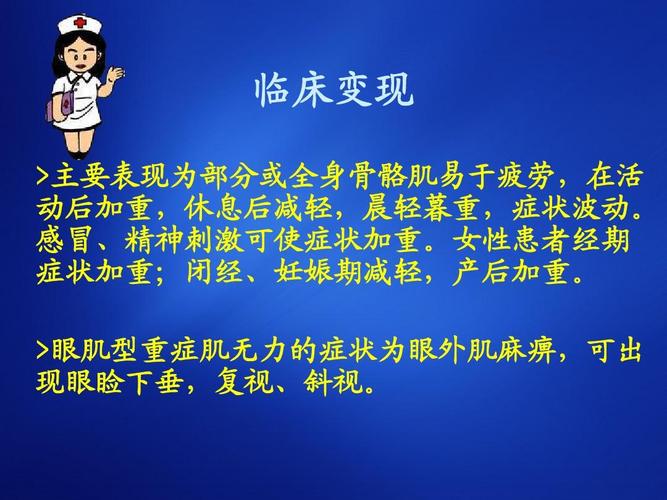 临床变现

>主要表现为部分或全身骨骼肌易于疲劳，在活动后加重，休息后减轻，晨轻暮重，症状波动。感冒、精神刺激可使症状加重。女性患者经期症状加重；闭经、妊娠期减轻，产后加重。

>眼肌型重症肌无力的症状为眼外肌麻痹，可出现眼睑下垂，复视、斜视。